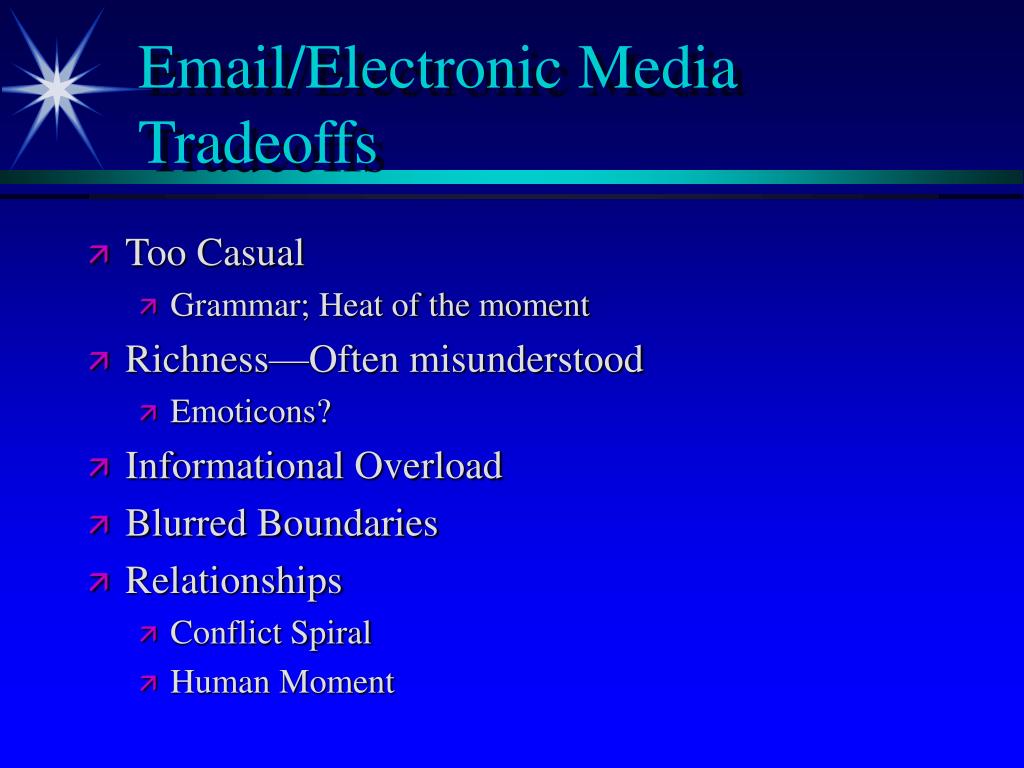 Email/Electronic Media Tradeoffs

Too Casual

Grammar; Heat of the moment

Richness—Often misunderstood

Emoticons?

Informational Overload

Blurred Boundaries

Relationships

Conflict Spiral

Human Moment